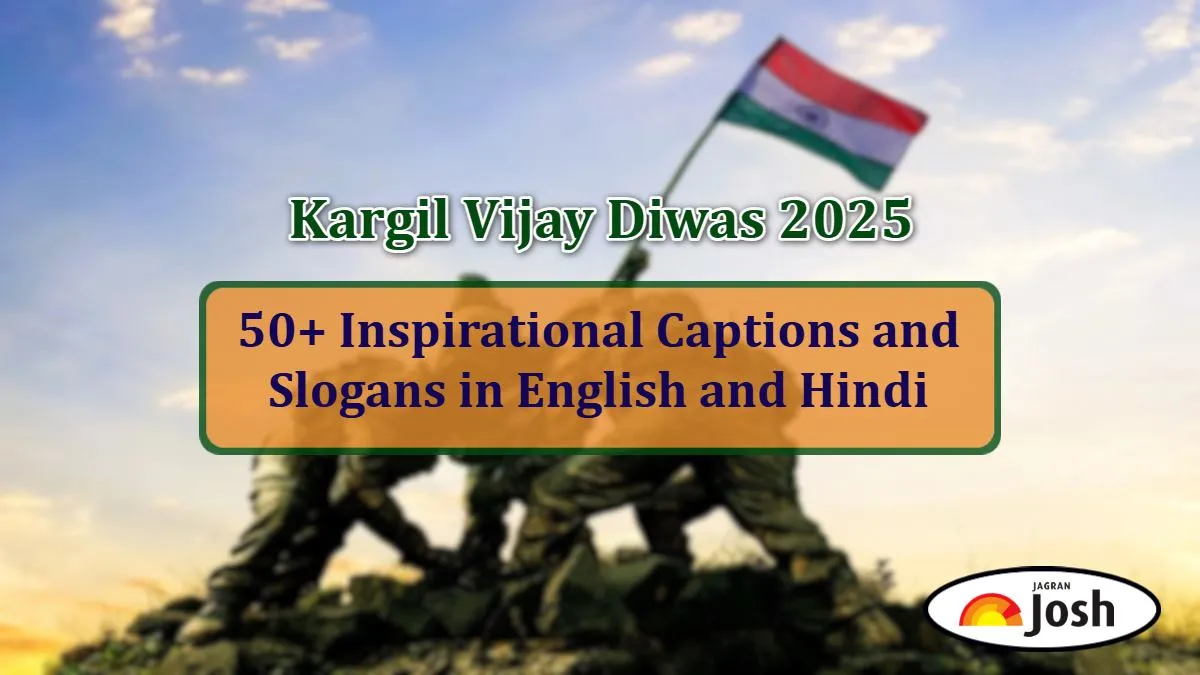 Kargil Vijay Diwas 2025

50+ Inspirational Captions and Slogans in English and Hindi

JAGRAN Josh